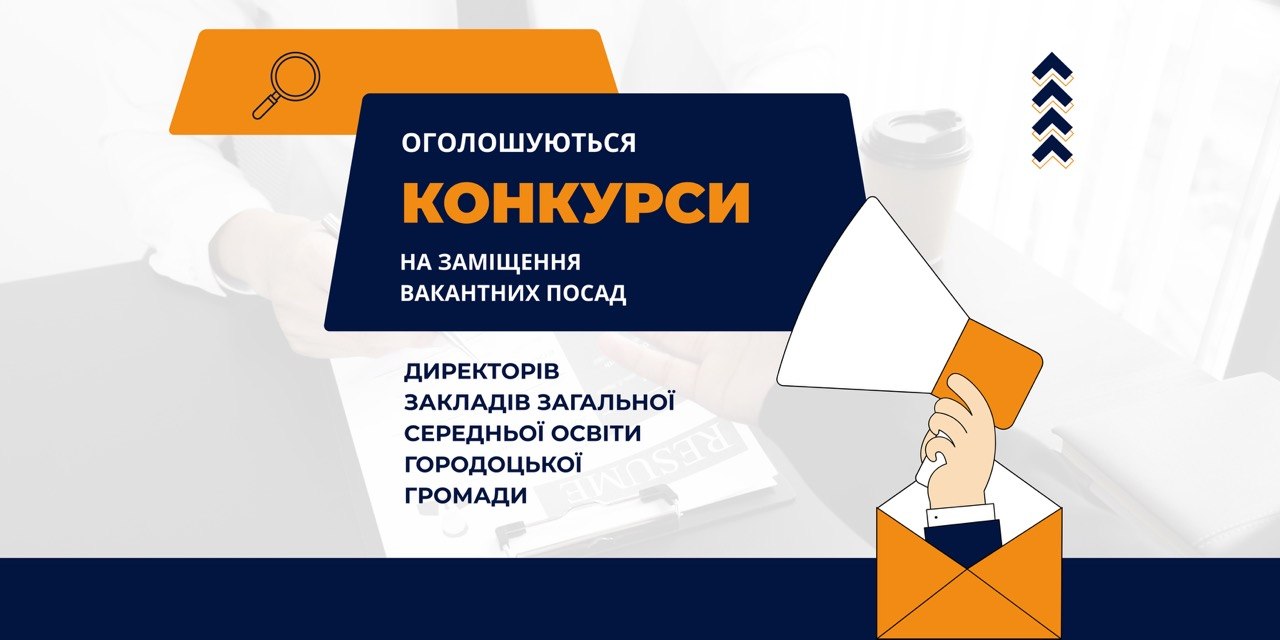 ОГОЛОШУЮТЬСЯ

КОНКУРСИ

НА ЗАМІЩЕННЯ ВАКАНТНИХ ПОСАД

ДИРЕКТОРІВ ЗАКЛАДІВ ЗАГАЛЬНОЇ СЕРЕДНЬОЇ ОСВІТИ ГОРОДОЦЬКОЇ ГРОМАДИ

RESUME